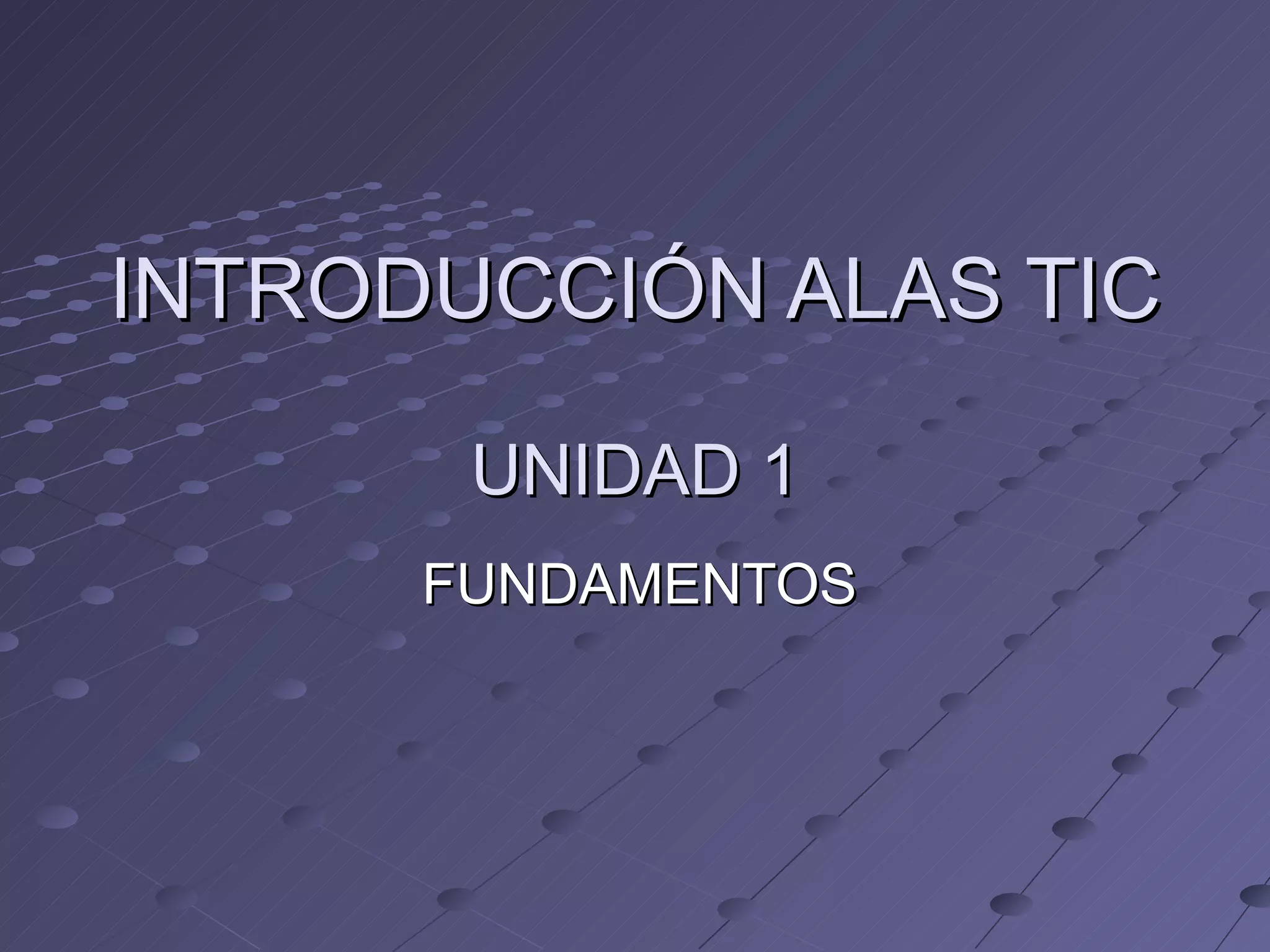 INTRODUCCIÓN ALAS TIC

UNIDAD 1

FUNDAMENTOS